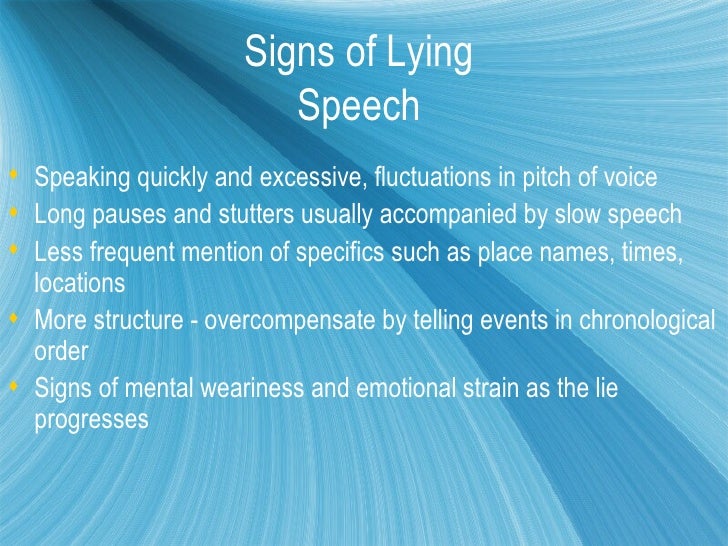 Signs of Lying
Speech

- Speaking quickly and excessive, fluctuations in pitch of voice
- Long pauses and stutters usually accompanied by slow speech
- Less frequent mention of specifics such as place names, times, locations
- More structure - overcompensate by telling events in chronological order
- Signs of mental weariness and emotional strain as the lie progresses